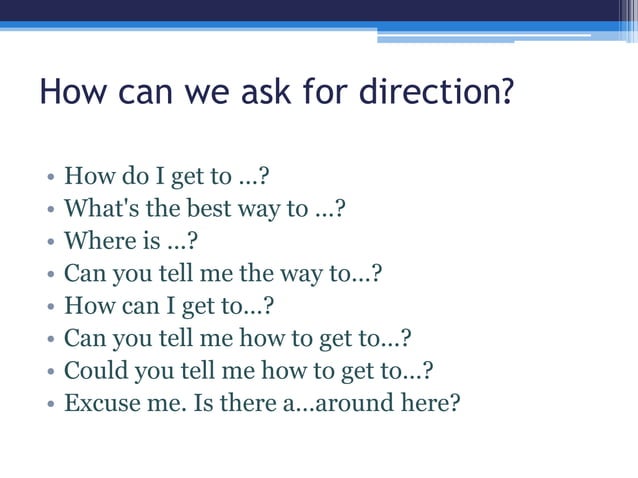 How can we ask for direction?

• How do I get to ...?
• What's the best way to ...?
• Where is ...?
• Can you tell me the way to...?
• How can I get to...?
• Can you tell me how to get to...?
• Could you tell me how to get to...?
• Excuse me. Is there a...around here?